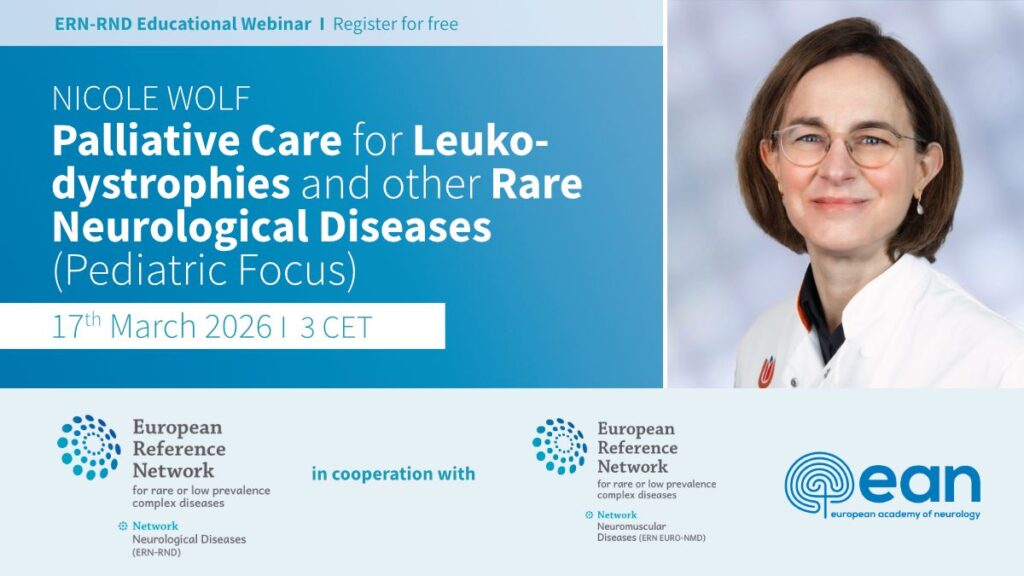 ERN-RND Educational Webinar I Register for free

NICOLE WOLF
Palliative Care for Leukodystrophies and other Rare Neurological Diseases (Pediatric Focus)

17$^{th}$ March 2026 I 3 CET

European Reference Network
for rare or low prevalence complex diseases
Network
Neurological Diseases
(ERN-RND)

in cooperation with

European Reference Network
for rare or low prevalence complex diseases
Network
Neuromuscular Diseases (ERN EURO-NMD)

ean
european academy of neurology